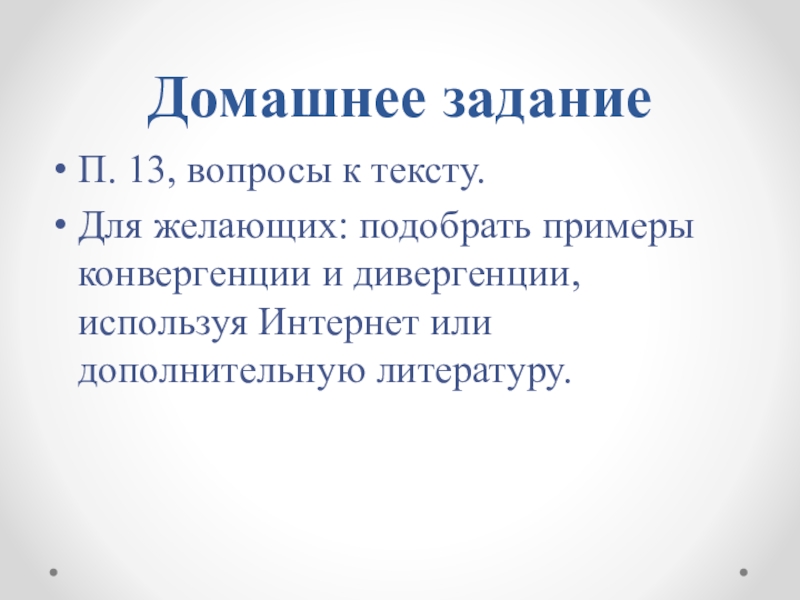 Домашнее задание

• П. 13, вопросы к тексту.
• Для желающих: подобрать примеры конвергенции и дивергенции, используя Интернет или дополнительную литературу.